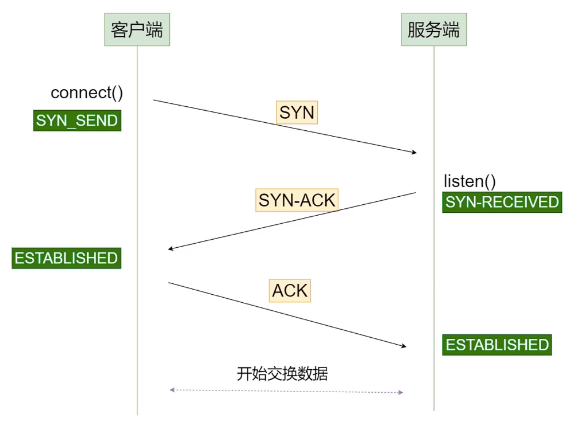 客户端

服务端

connect()

SYN_SEND

SYN

listen()

SYN-RECEIVED

SYN-ACK

ESTABLISHED

ACK

ESTABLISHED

开始交换数据